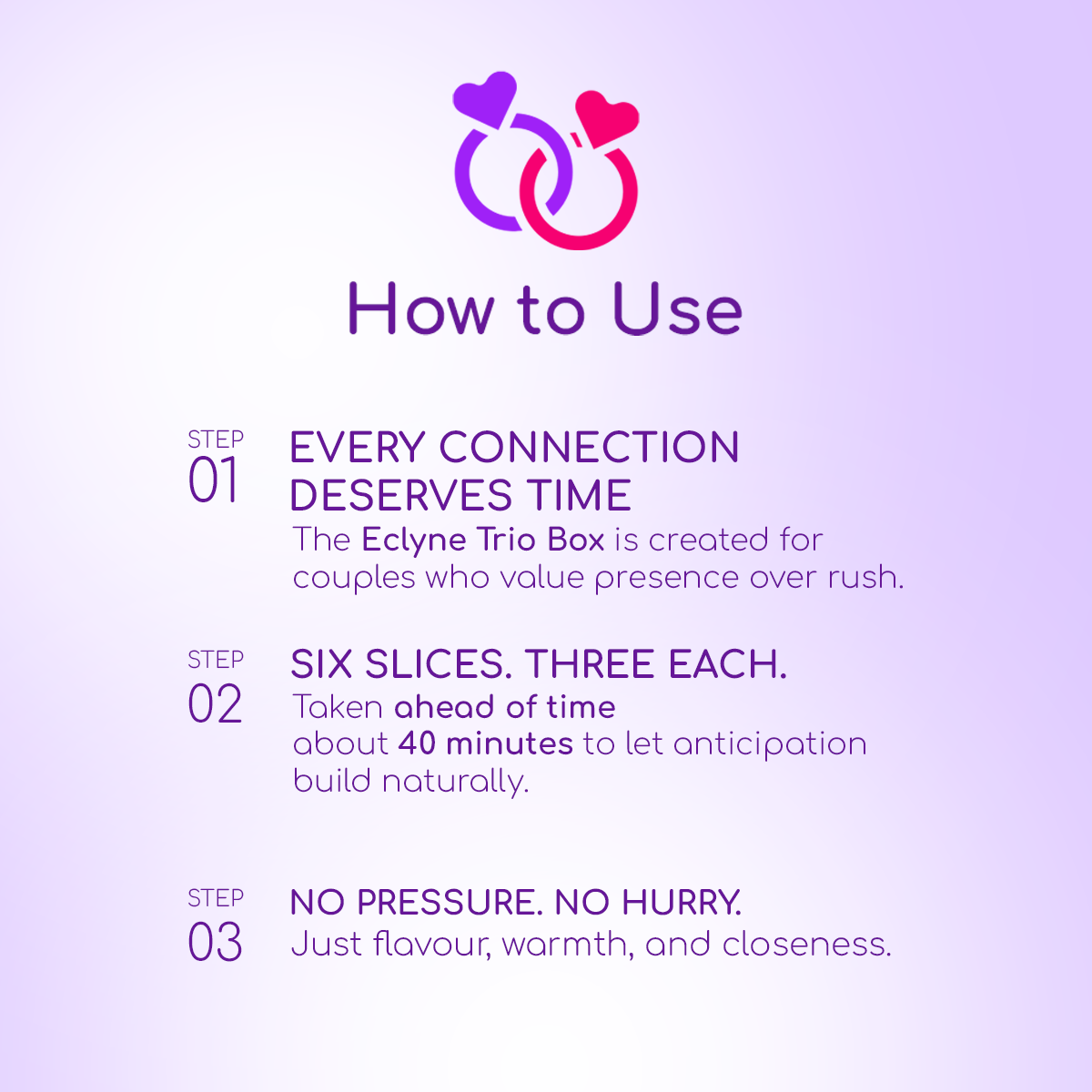 How to Use

STEP
01

EVERY CONNECTION DESERVES TIME
The Eclyne Trio Box is created for couples who value presence over rush.

STEP
02

SIX SLICES. THREE EACH.
Taken ahead of time
about 40 minutes to let anticipation build naturally.

STEP
03

NO PRESSURE. NO HURRY.
Just flavour, warmth, and closeness.